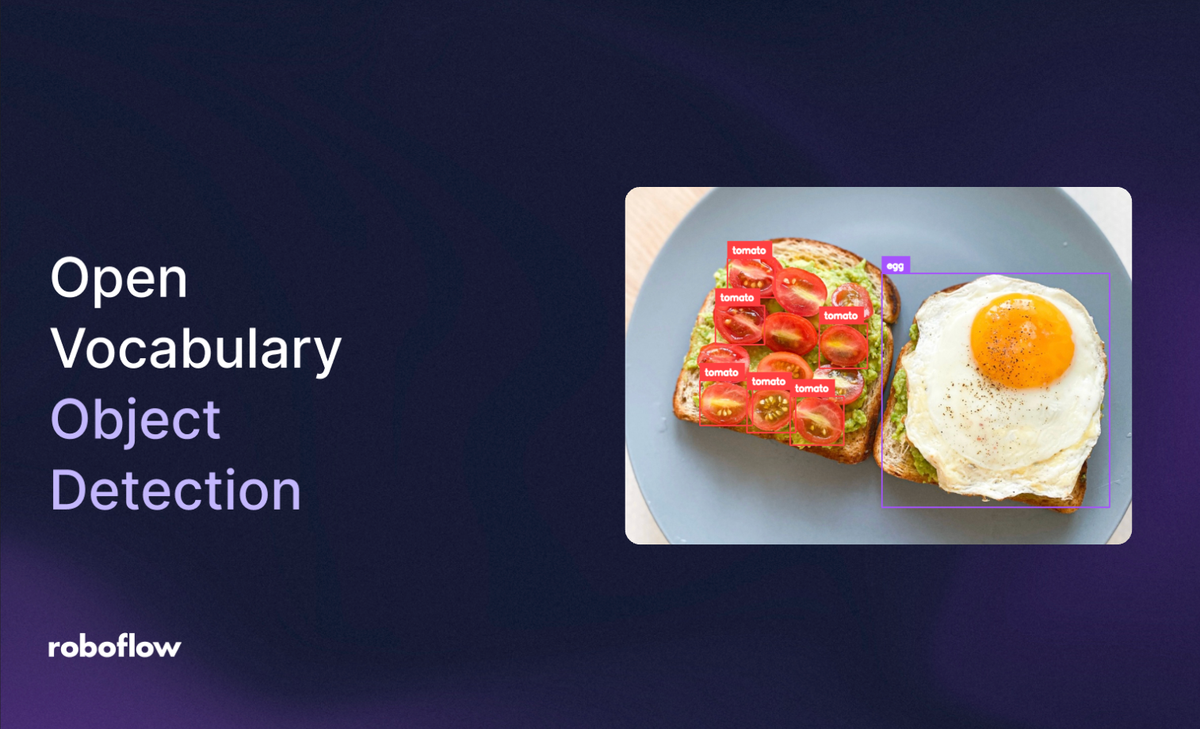 Open Vocabulary Object Detection

tomato
tomato
tomato
tomato
tomato
tomato
egg

roboflow